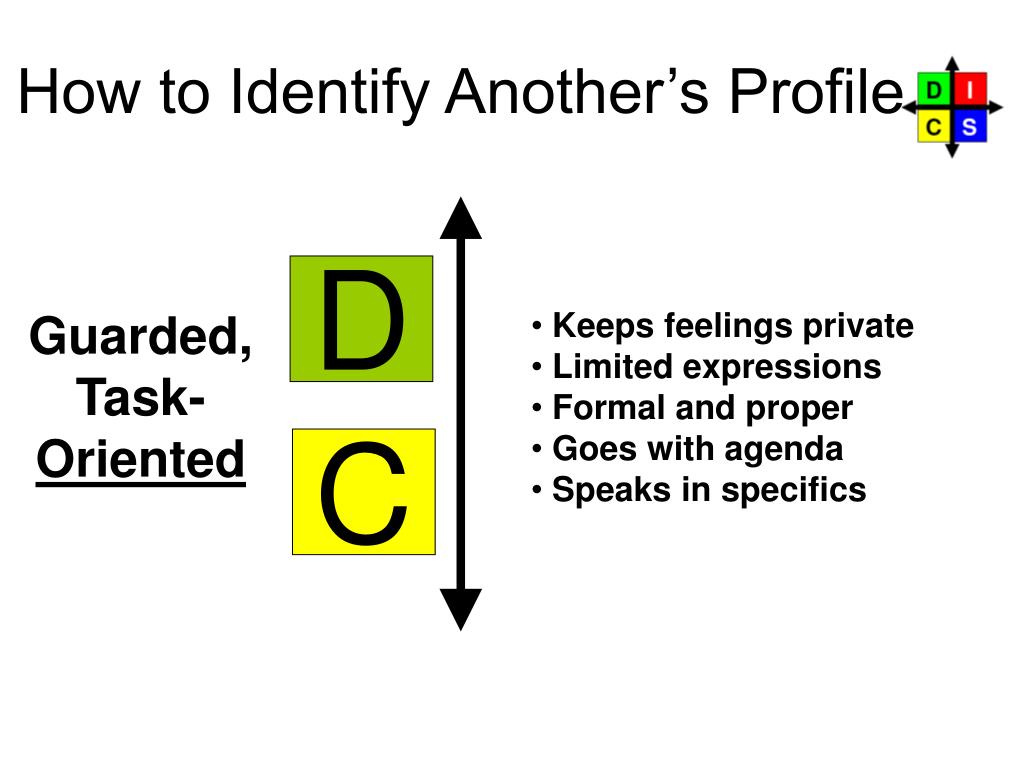 How to Identify Another's Profile

D I
C S

Guarded, Task-Oriented

D

C

• Keeps feelings private
• Limited expressions
• Formal and proper
• Goes with agenda
• Speaks in specifics